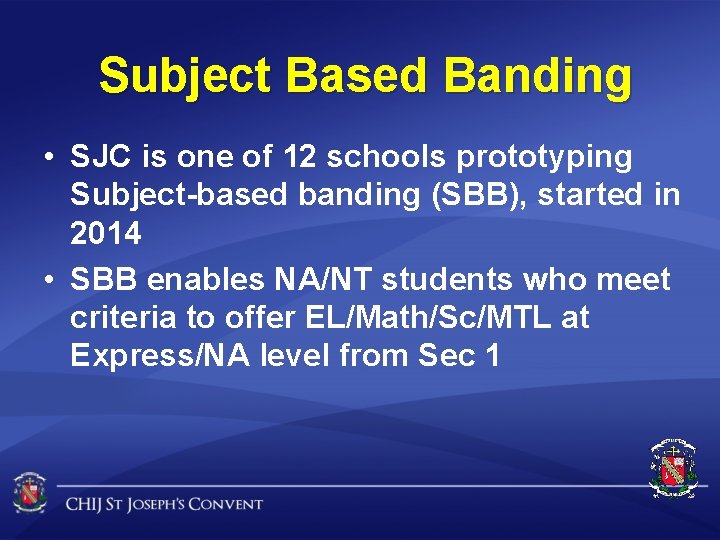 Subject Based Banding

• SJC is one of 12 schools prototyping Subject-based banding (SBB), started in 2014
• SBB enables NA/NT students who meet criteria to offer EL/Math/Sc/MTL at Express/NA level from Sec 1

CHIJ St Joseph's Convent